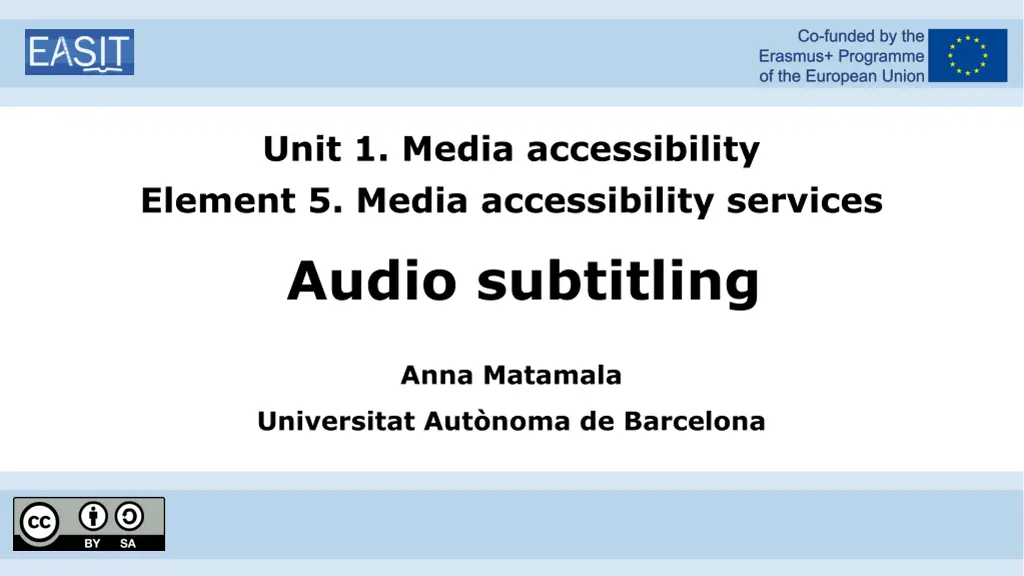 EASIT

Co-funded by the Erasmus+ Programme of the European Union

Unit 1. Media accessibility
Element 5. Media accessibility services

Audio subtitling

Anna Matamala

Universitat Autònoma de Barcelona

cc BY SA